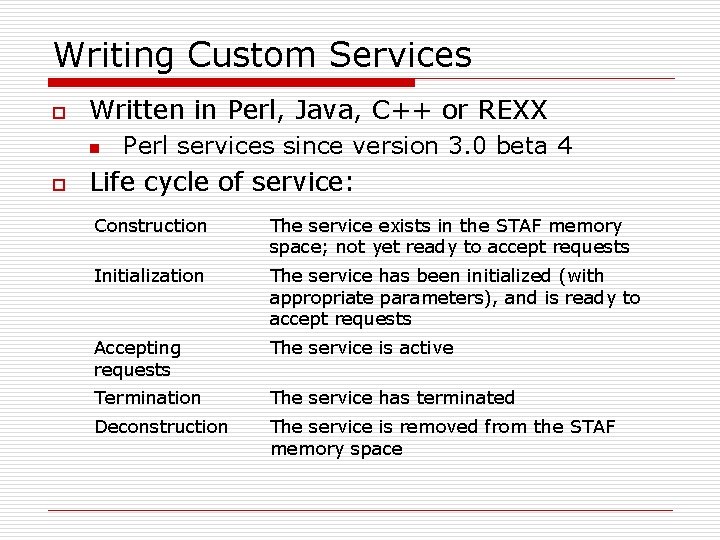 Writing Custom Services

Written in Perl, Java, C++ or REXX

Perl services since version 3.0 beta 4

Life cycle of service:

| | |
|---|---|
| Construction | The service exists in the STAF memory space; not yet ready to accept requests |
| Initialization | The service has been initialized (with appropriate parameters), and is ready to accept requests |
| Accepting requests | The service is active |
| Termination | The service has terminated |
| Deconstruction | The service is removed from the STAF memory space |